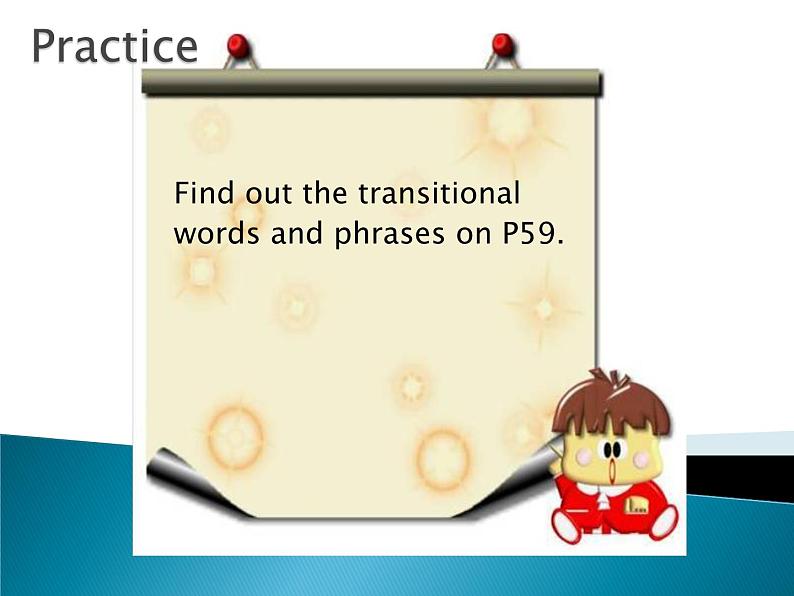 Practice

Find out the transitional words and phrases on P59.